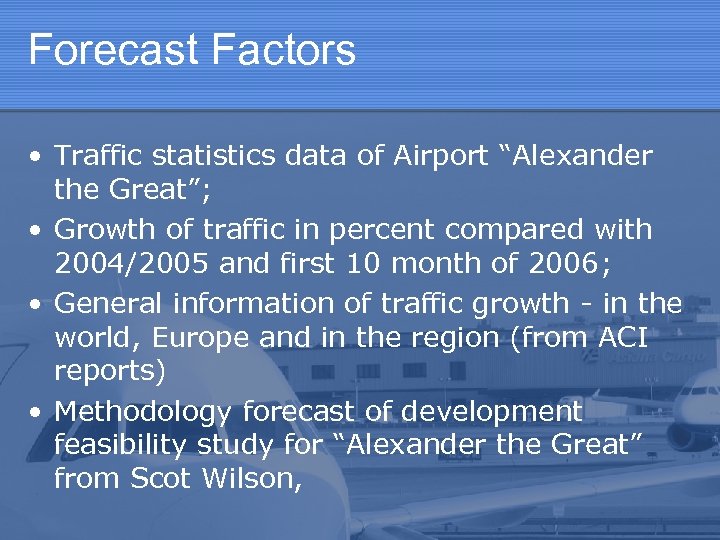 Forecast Factors

• Traffic statistics data of Airport “Alexander the Great”;

• Growth of traffic in percent compared with 2004/2005 and first 10 month of 2006;

• General information of traffic growth - in the world, Europe and in the region (from ACI reports)

• Methodology forecast of development feasibility study for “Alexander the Great” from Scot Wilson,